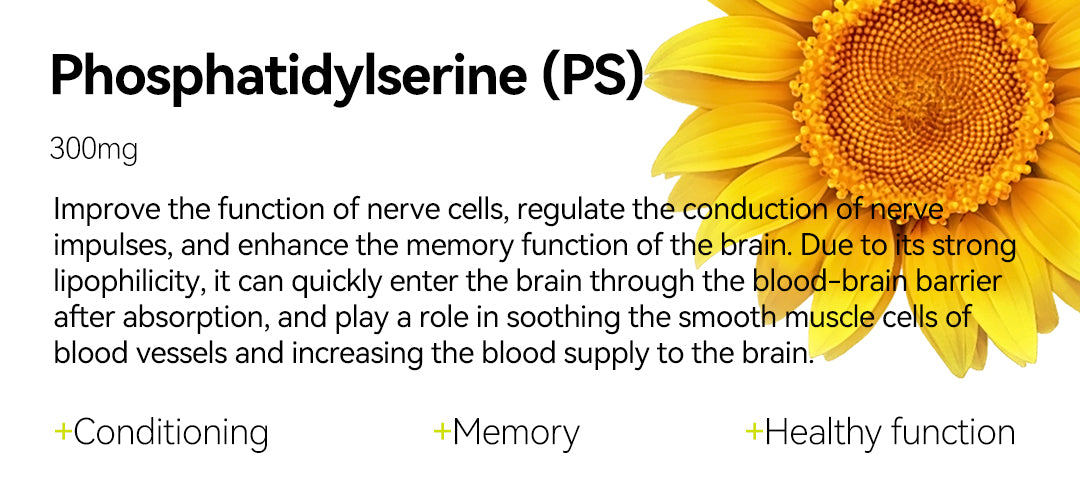 Phosphatidylserine (PS)

300mg

Improve the function of nerve cells, regulate the conduction of nerve impulses, and enhance the memory function of the brain. Due to its strong lipophilicity, it can quickly enter the brain through the blood-brain barrier after absorption, and play a role in soothing the smooth muscle cells of blood vessels and increasing the blood supply to the brain.

+Conditioning +Memory +Healthy function